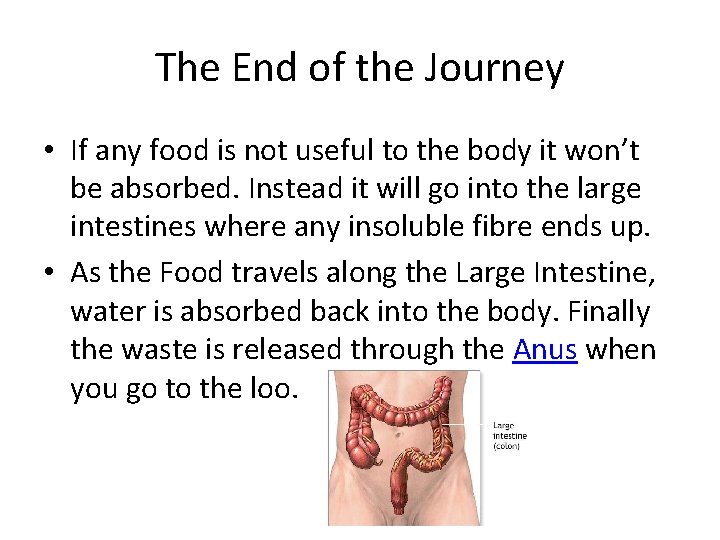 The End of the Journey

• If any food is not useful to the body it won't be absorbed. Instead it will go into the large intestines where any insoluble fibre ends up.

• As the Food travels along the Large Intestine, water is absorbed back into the body. Finally the waste is released through the Anus when you go to the loo.

Large intestine (colon)